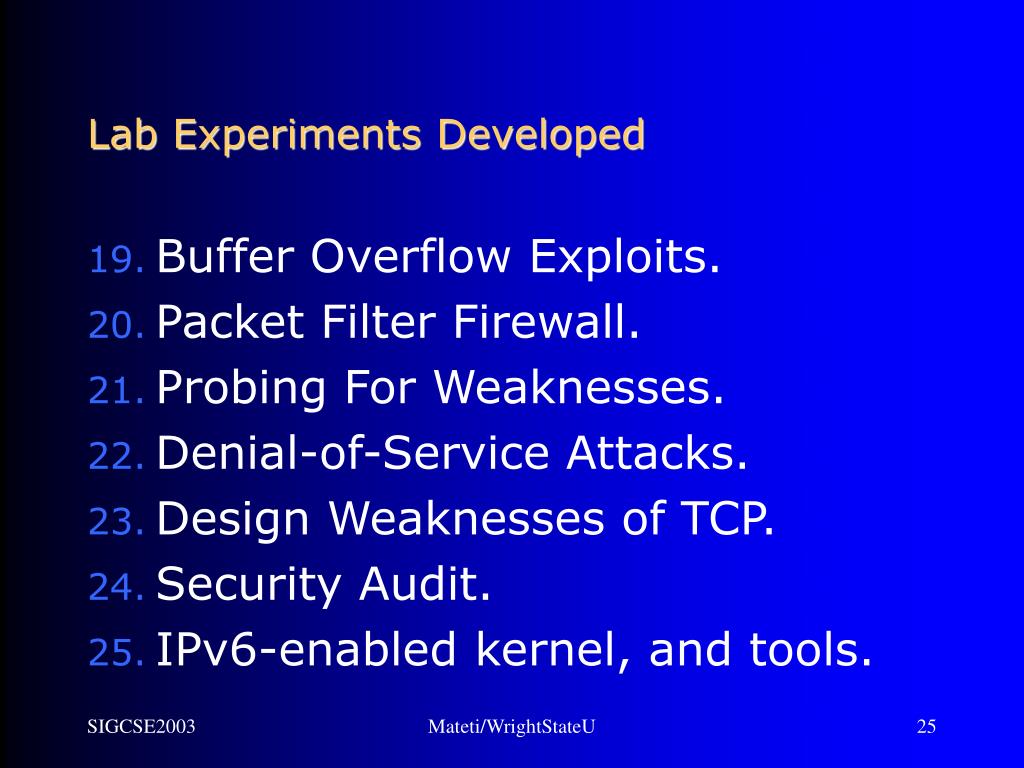 Lab Experiments Developed

19. Buffer Overflow Exploits.
20. Packet Filter Firewall.
21. Probing For Weaknesses.
22. Denial-of-Service Attacks.
23. Design Weaknesses of TCP.
24. Security Audit.
25. IPv6-enabled kernel, and tools.

SIGCSE2003 Mateti/WrightStateU 25